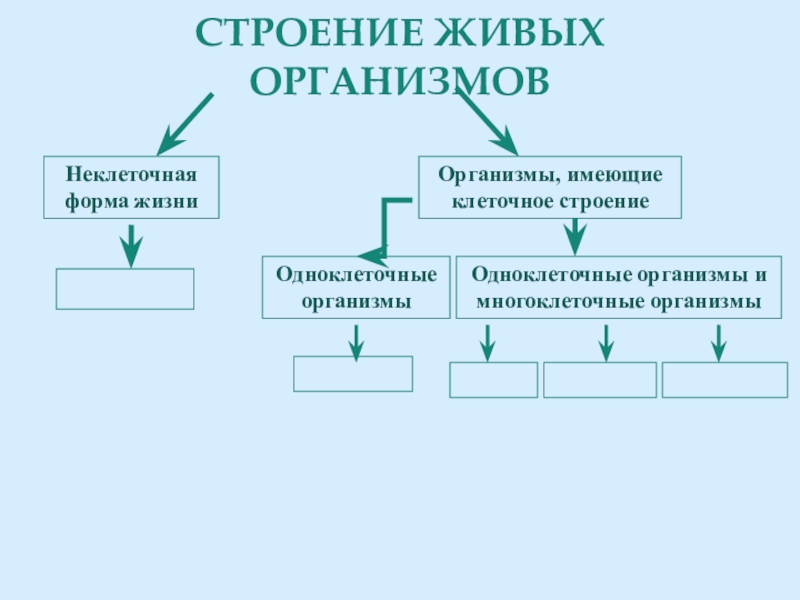 СТРОЕНИЕ ЖИВЫХ ОРГАНИЗМОВ

Неклеточная форма жизни

Организмы, имеющие клеточное строение

Одноклеточные организмы

Одноклеточные организмы и многоклеточные организмы